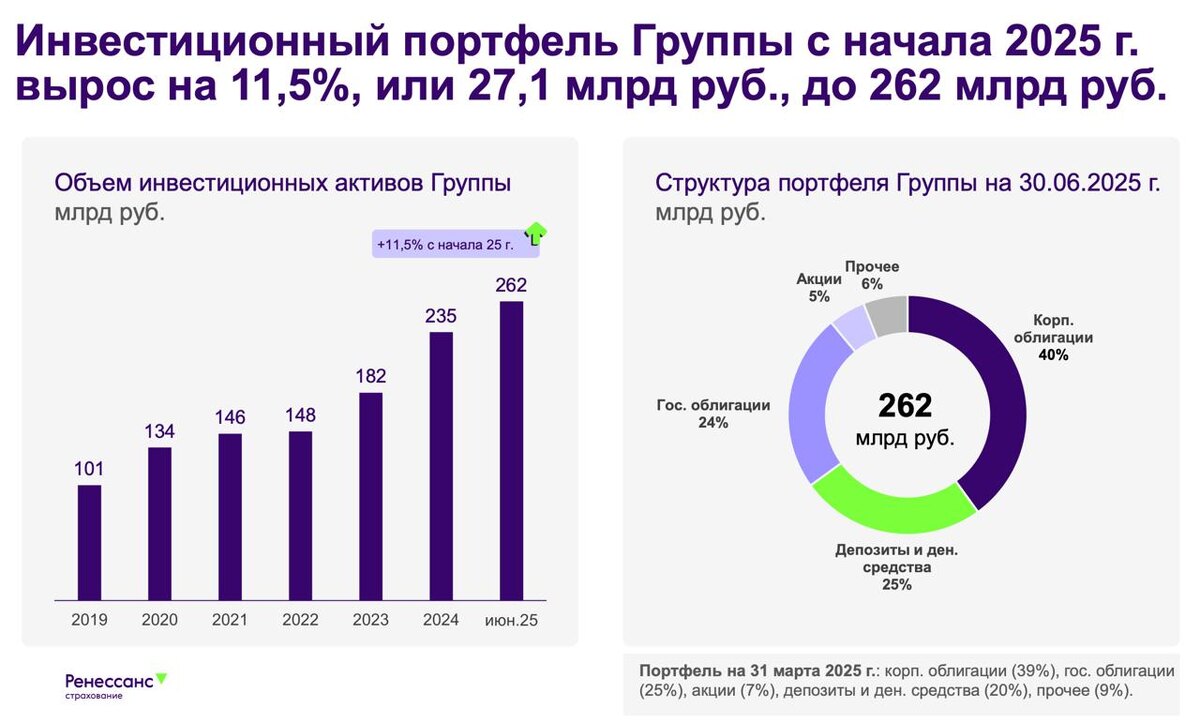 Инвестиционный портфель Группы с начала 2025 г. вырос на 11,5%, или 27,1 млрд руб., до 262 млрд руб.

Объем инвестиционных активов Группы
млрд руб.

+11,5% с начала 25 г.

101
134
146
148
182
235
262

2019
2020
2021
2022
2023
2024
июн.25

Структура портфеля Группы на 30.06.2025 г.
млрд руб.

Акции
5%

Прочее
6%

Корп. облигации
40%

Гос. облигации
24%

262
млрд руб.

Депозиты и ден. средства
25%

Ренессанс
страхование

Портфель на 31 марта 2025 г.: корп. облигации (39%), гос. облигации (25%), акции (7%), депозиты и ден. средства (20%), прочее (9%).